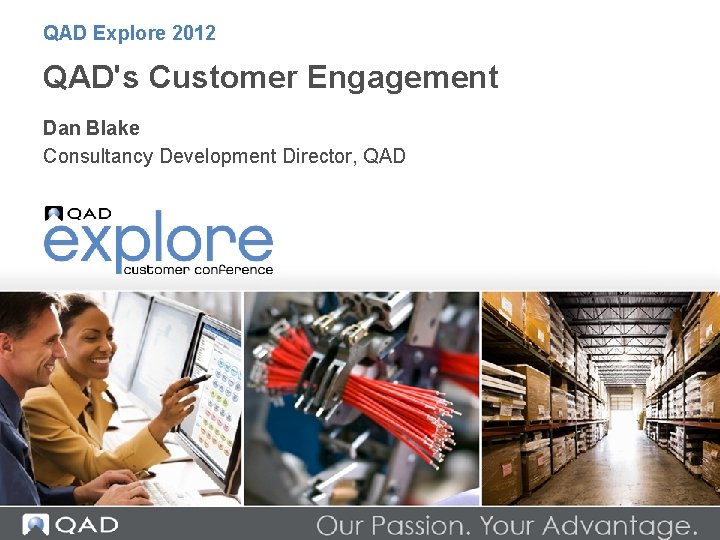 QAD Explore 2012

QAD's Customer Engagement

Dan Blake

Consultancy Development Director, QAD

QAD

explore

customer conference

QAD

Our Passion. Your Advantage.